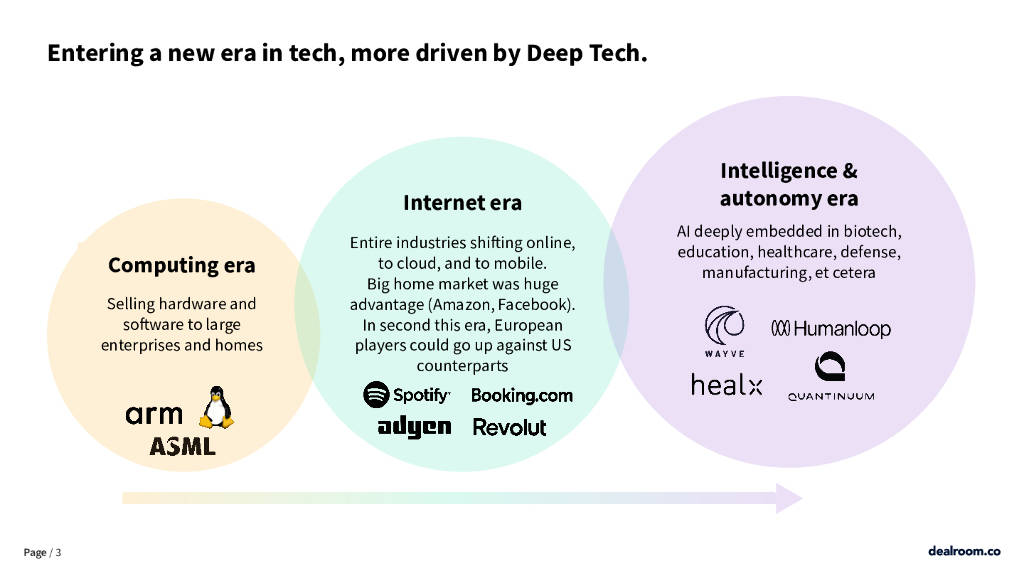 Entering a new era in tech, more driven by Deep Tech.

Computing era

Selling hardware and software to large enterprises and homes

arm

ASML

Internet era

Entire industries shifting online, to cloud, and to mobile. Big home market was huge advantage (Amazon, Facebook). In second this era, European players could go up against US counterparts

Spotify

Booking.com

adyen

Revolut

Intelligence & autonomy era

AI deeply embedded in biotech, education, healthcare, defense, manufacturing, et cetera

WAYVE

Humanloop

healx

QUANTINUUM

Page / 3

dealroom.co